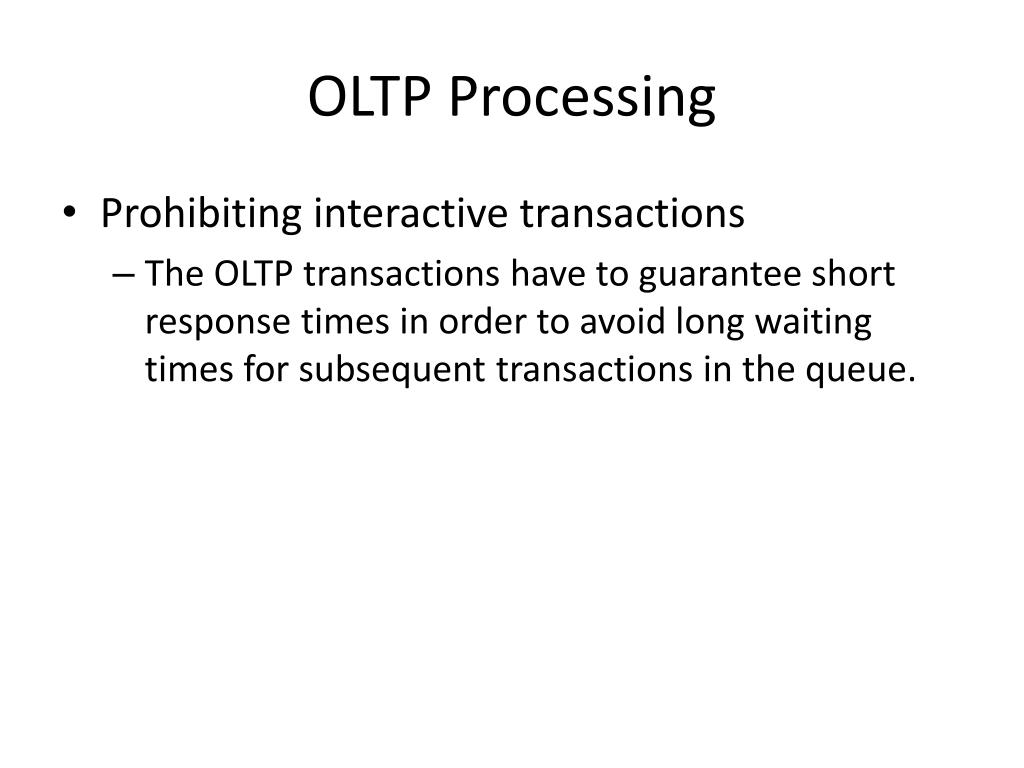 OLTP Processing

• Prohibiting interactive transactions

– The OLTP transactions have to guarantee short response times in order to avoid long waiting times for subsequent transactions in the queue.